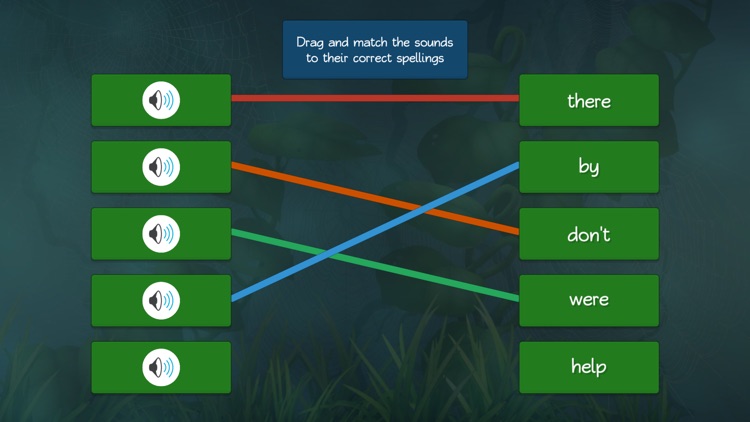 Drag and match the sounds to their correct spellings

there

by

don't

were

help